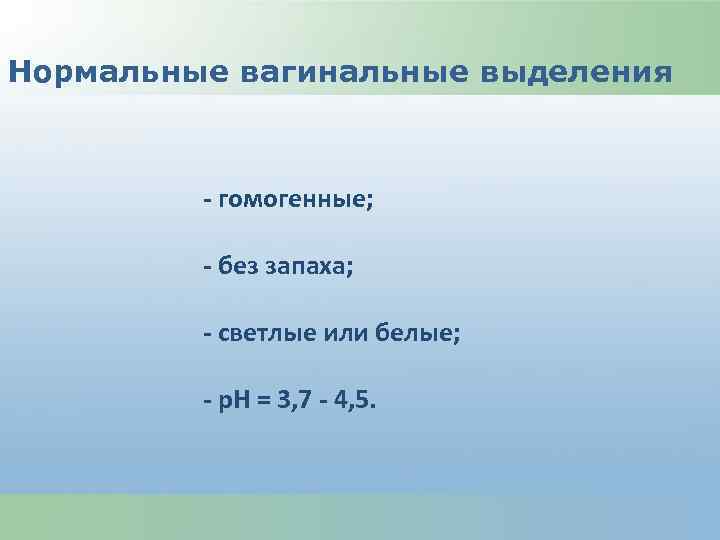 Нормальные вагинальные выделения

- гомогенные;

- без запаха;

- светлые или белые;

- pH = 3,7 - 4,5.